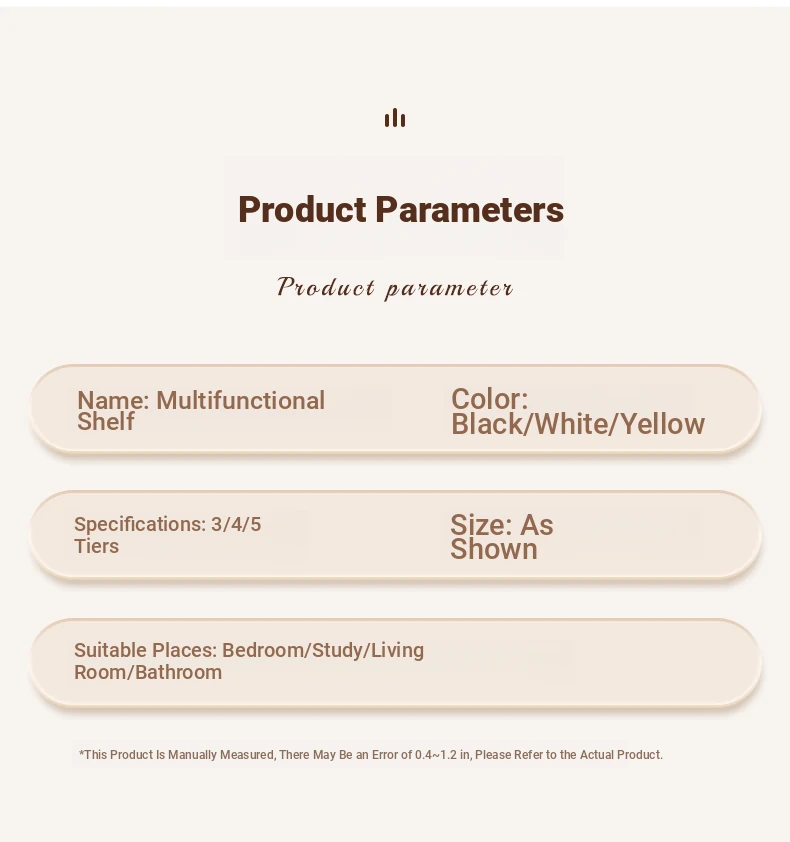 Product Parameters

Product parameter

Name: Multifunctional Shelf

Color: Black/White/Yellow

Specifications: 3/4/5 Tiers

Size: As Shown

Suitable Places: Bedroom/Study/Living Room/Bathroom

*This Product Is Manually Measured, There May Be an Error of 0.4~1.2 in, Please Refer to the Actual Product.